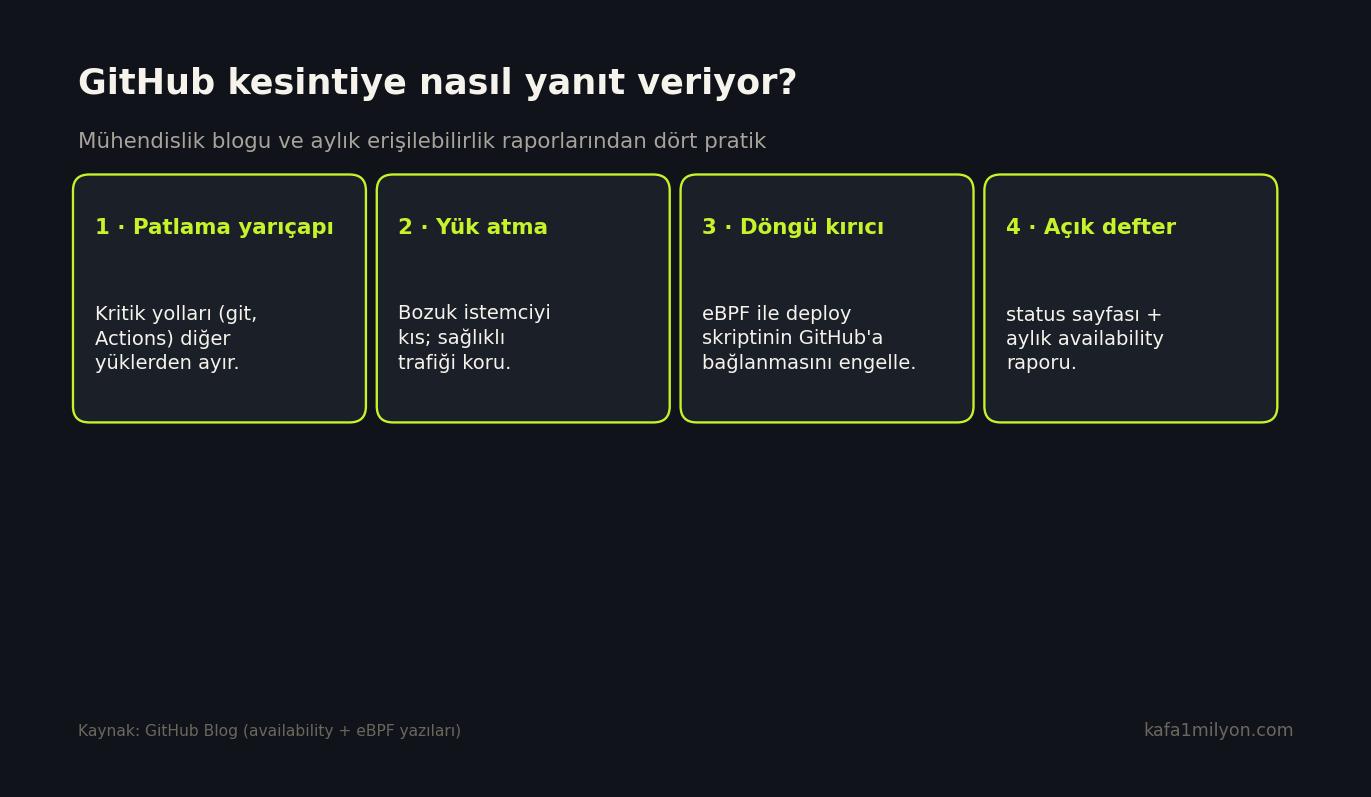 GitHub kesintiye nasıl yanıt veriyor?

Mühendislik blogu ve aylık erişilebilirlik raporlarından dört pratik

1 · Patlama yarıçapı

Kritik yolları (git, Actions) diğer yüklerden ayır.

2 · Yük atma

Bozuk istemciyi kıs; sağlıklı trafiği koru.

3 · Döngü kırıcı

eBPF ile deploy skriptinin GitHub'a bağlanmasını engelle.

4 · Açık defter

status sayfası + aylık availability raporu.

Kaynak: GitHub Blog (availability + eBPF yazıları)

kafa1milyon.com